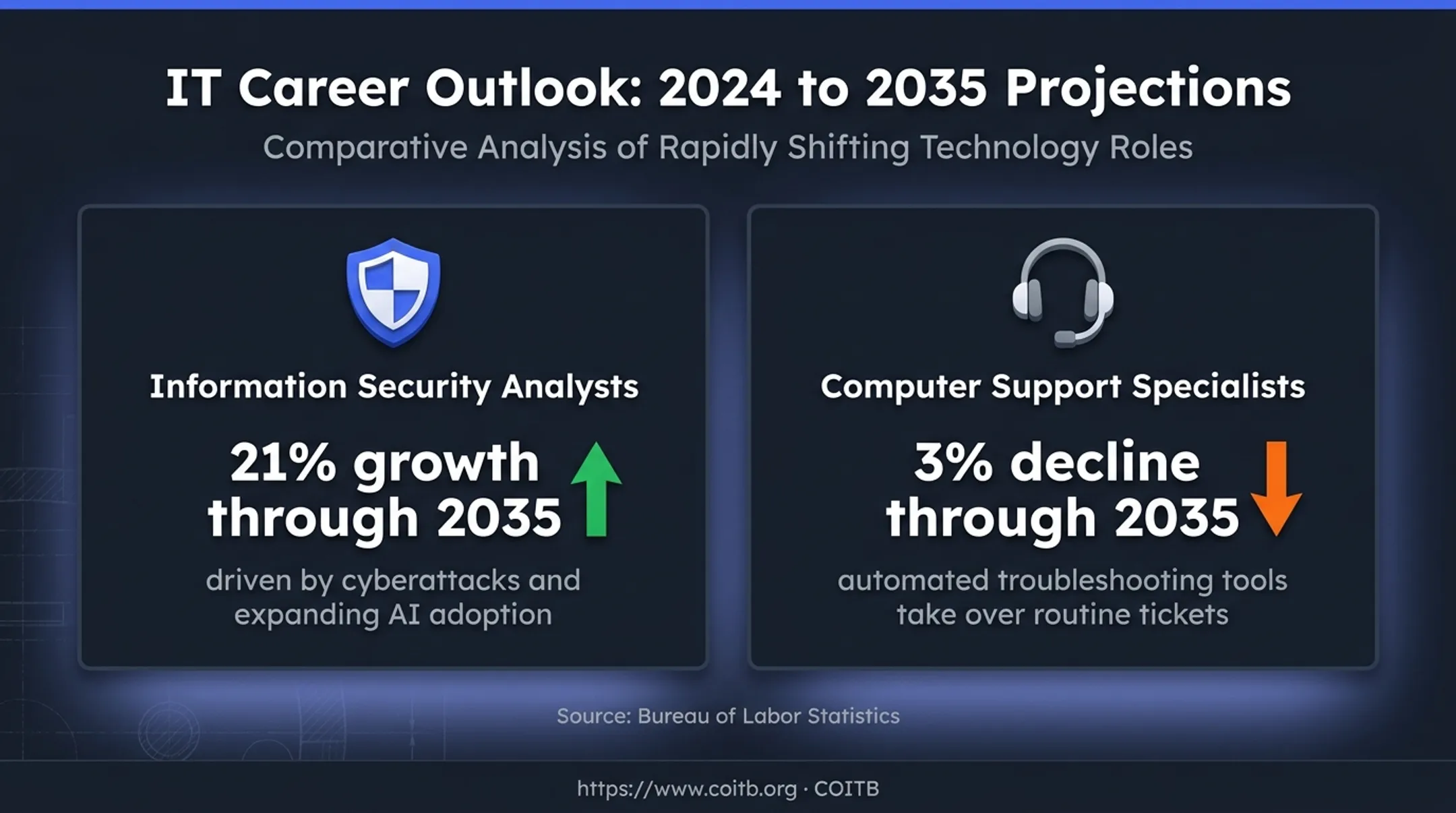 IT Career Outlook: 2024 to 2035 Projections

Comparative Analysis of Rapidly Shifting Technology Roles

Information Security Analysts

21% growth through 2035

driven by cyberattacks and expanding AI adoption

Computer Support Specialists

3% decline through 2035

automated troubleshooting tools take over routine tickets

Source: Bureau of Labor Statistics

https://www.coitb.org · COITB